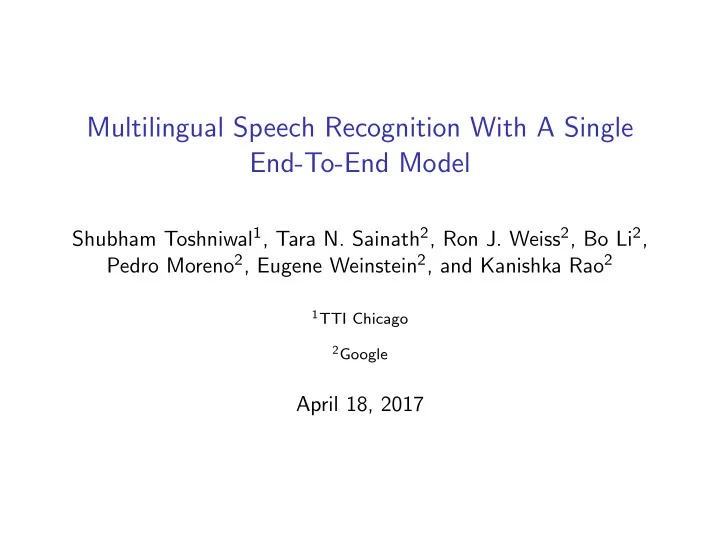 Multilingual Speech Recognition With A Single End-To-End Model

Shubham Toshniwal$^1$, Tara N. Sainath$^2$, Ron J. Weiss$^2$, Bo Li$^2$, Pedro Moreno$^2$, Eugene Weinstein$^2$, and Kanishka Rao$^2$

$^1$TTI Chicago

$^2$Google

April 18, 2017